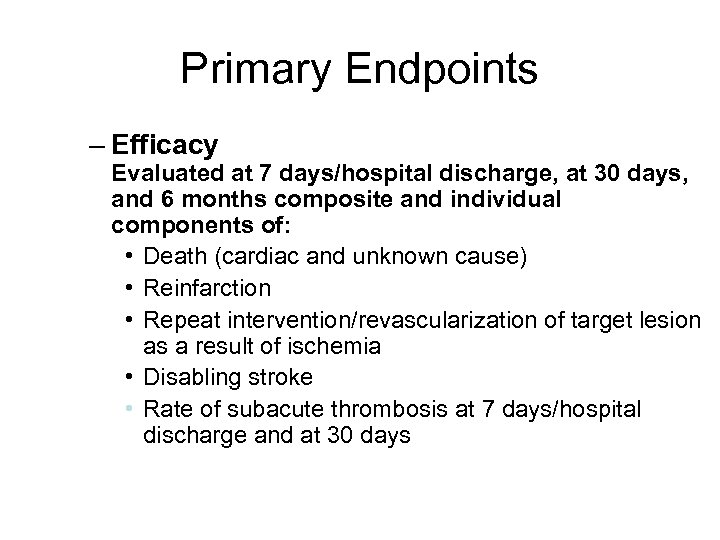 Primary Endpoints

– Efficacy
Evaluated at 7 days/hospital discharge, at 30 days, and 6 months composite and individual components of:

• Death (cardiac and unknown cause)
• Reinfarction
• Repeat intervention/revascularization of target lesion as a result of ischemia
• Disabling stroke
• Rate of subacute thrombosis at 7 days/hospital discharge and at 30 days